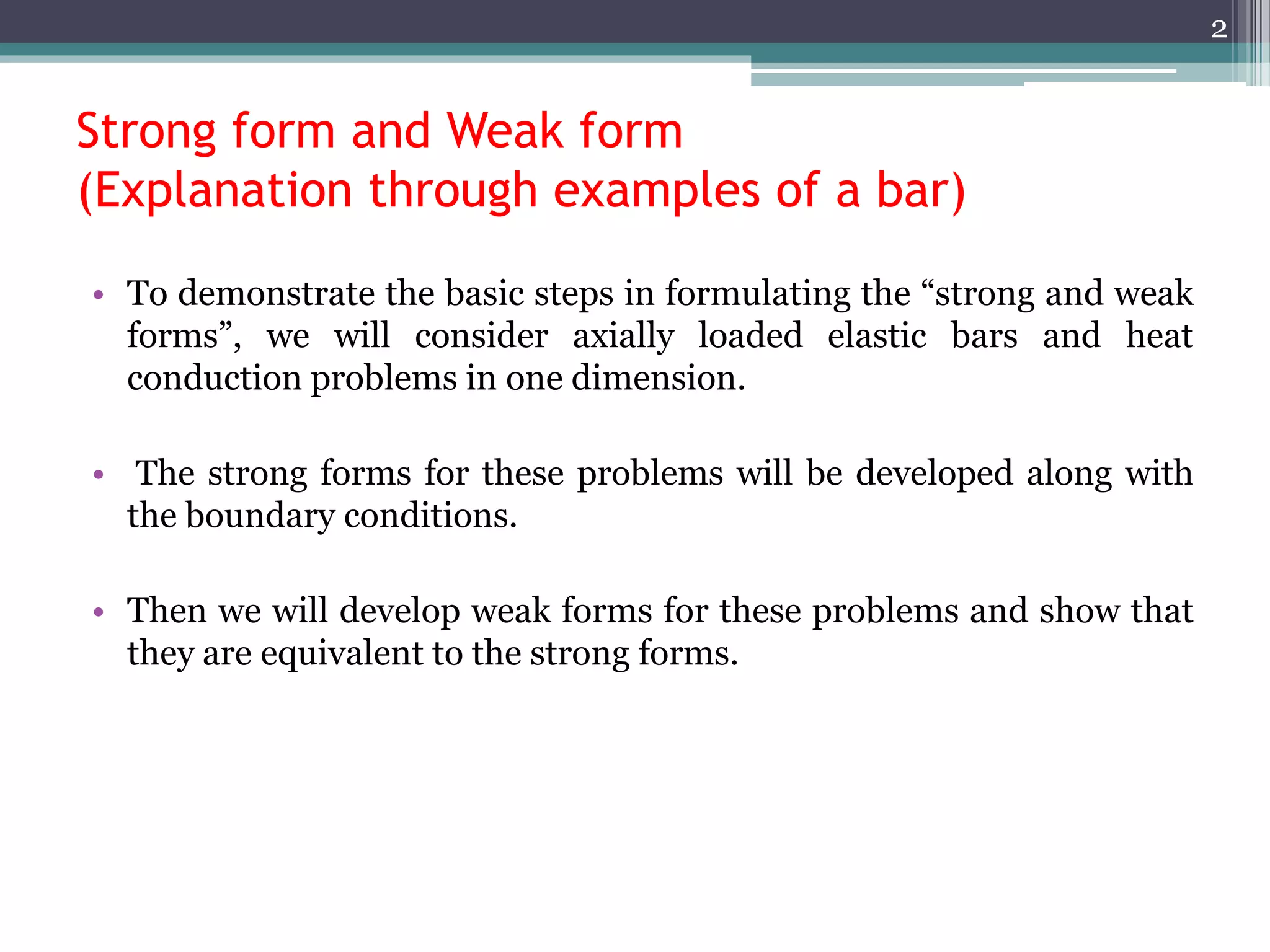 2

Strong form and Weak form
(Explanation through examples of a bar)

• To demonstrate the basic steps in formulating the “strong and weak forms”, we will consider axially loaded elastic bars and heat conduction problems in one dimension.

• The strong forms for these problems will be developed along with the boundary conditions.

• Then we will develop weak forms for these problems and show that they are equivalent to the strong forms.